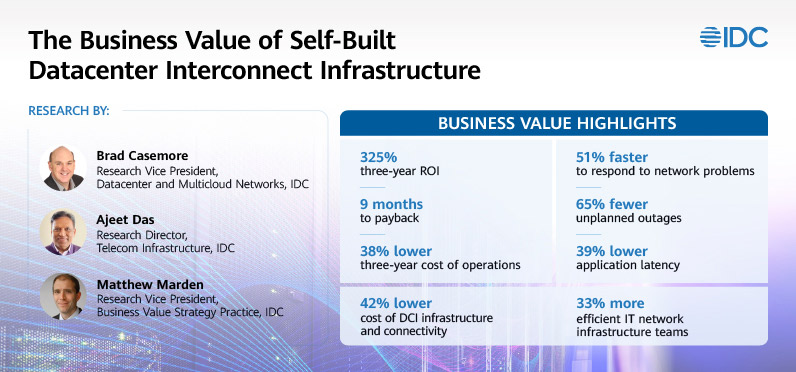 The Business Value of Self-Built Datacenter Interconnect Infrastructure

IDC

RESEARCH BY:

Brad Casemore
Research Vice President, Datacenter and Multicloud Networks, IDC

Ajeet Das
Research Director, Telecom Infrastructure, IDC

Matthew Marden
Research Vice President, Business Value Strategy Practice, IDC

BUSINESS VALUE HIGHLIGHTS

325%
three-year ROI

9 months
to payback

38% lower
three-year cost of operations

42% lower
cost of DCI infrastructure and connectivity

51% faster
to respond to network problems

65% fewer
unplanned outages

39% lower
application latency

33% more
efficient IT network infrastructure teams